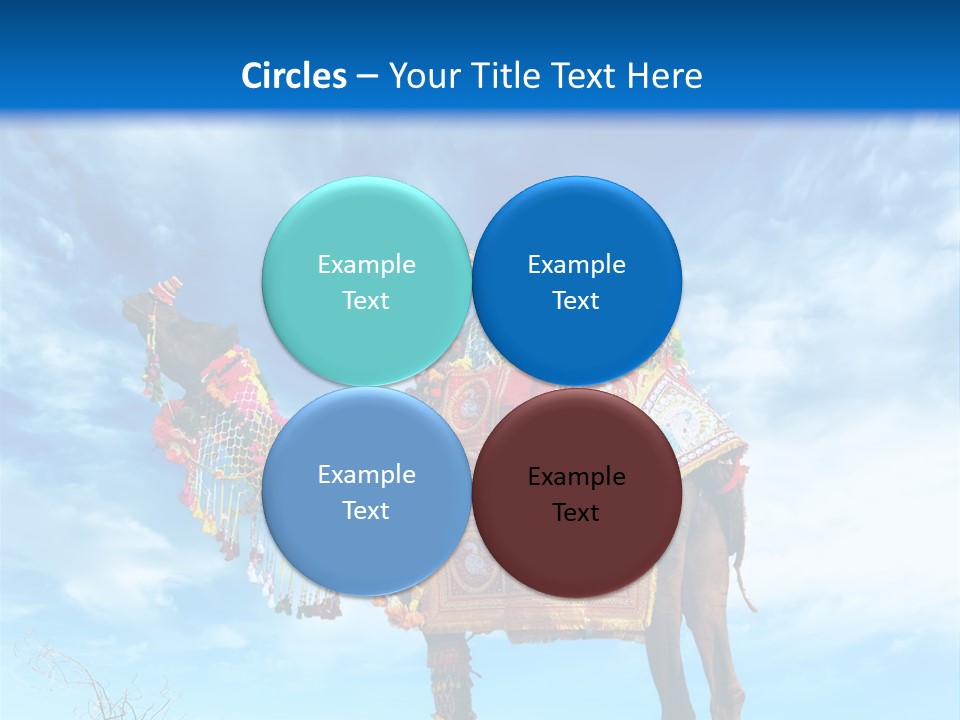 Circles – Your Title Text Here

Example Text

Example Text

Example Text

Example Text